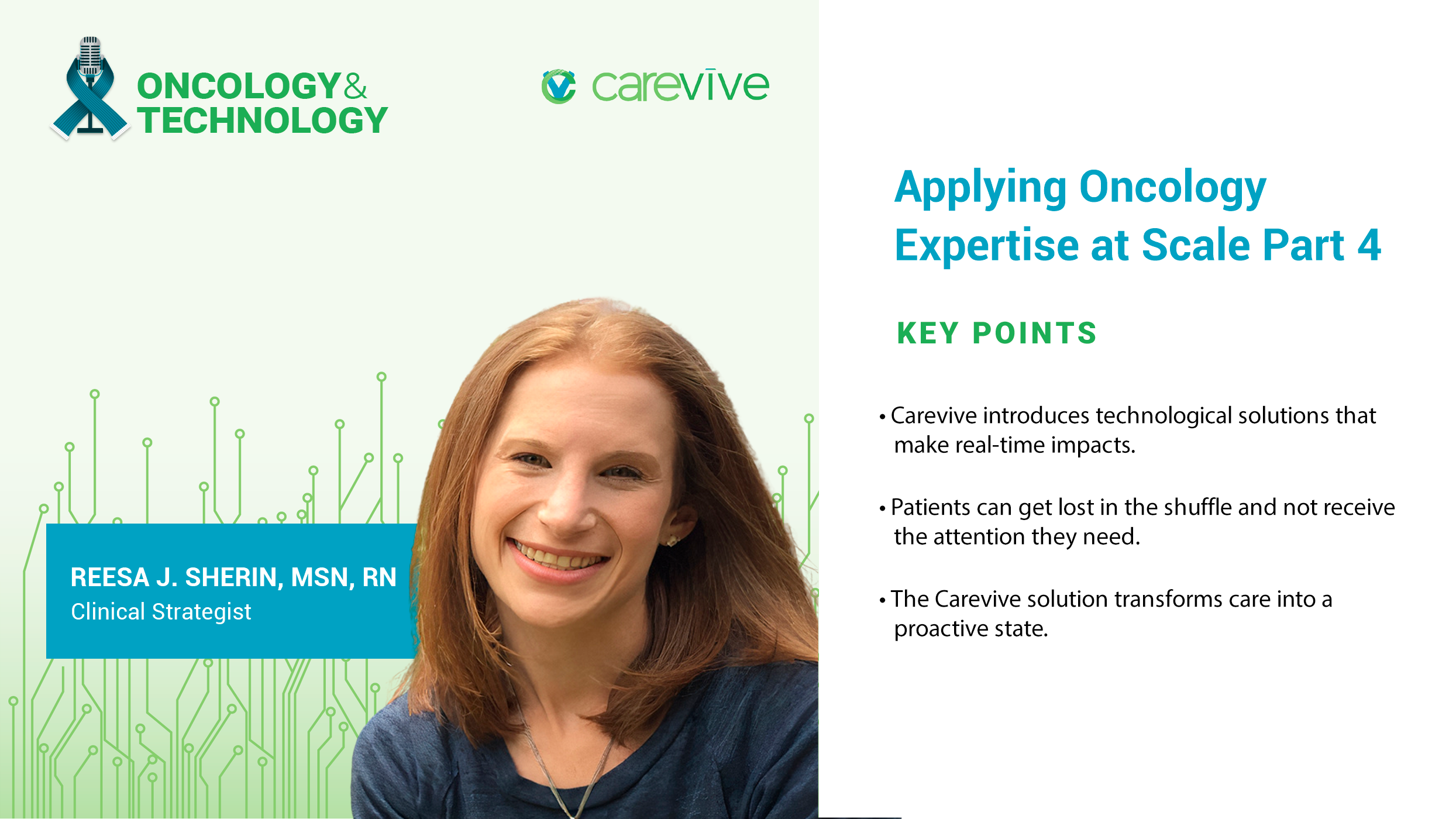 ONCOLOGY& TECHNOLOGY

carevive

REESA J. SHERIN, MSN, RN
Clinical Strategist

Applying Oncology Expertise at Scale Part 4

KEY POINTS

• Carevive introduces technological solutions that make real-time impacts.

• Patients can get lost in the shuffle and not receive the attention they need.

• The Carevive solution transforms care into a proactive state.